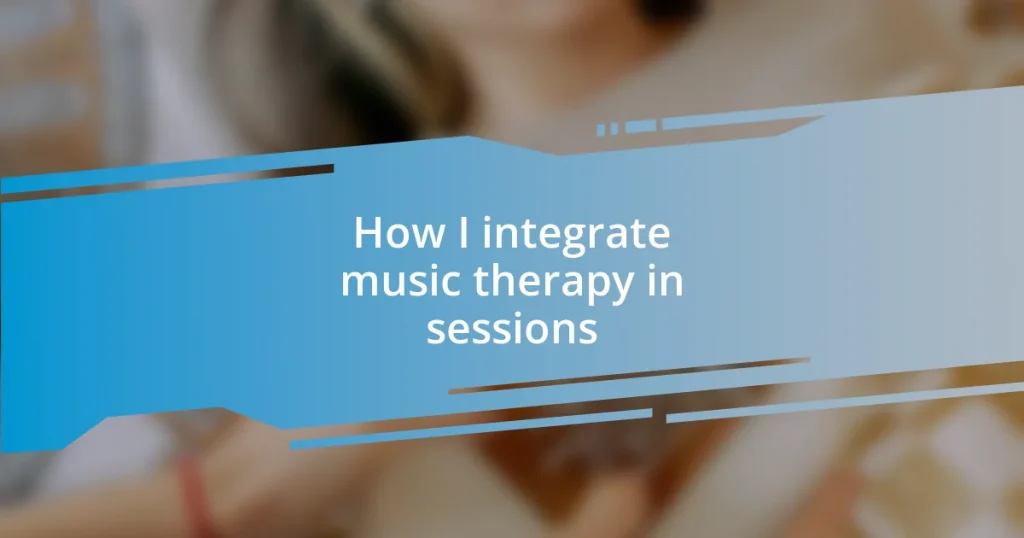 How I integrate music therapy in sessions